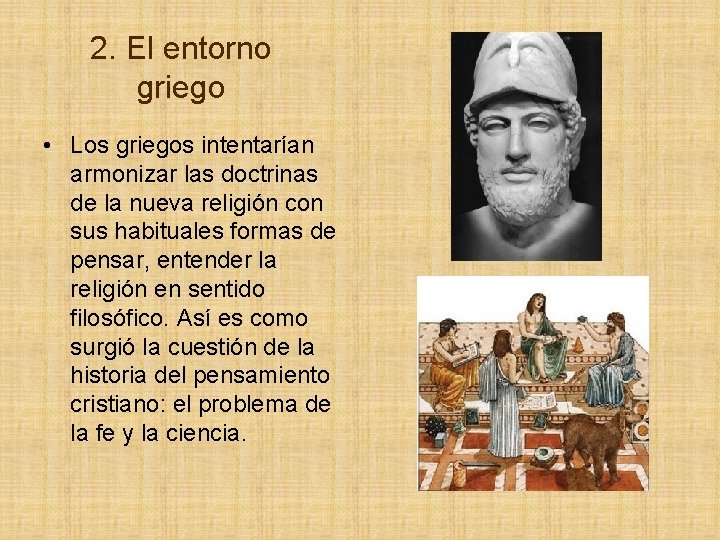 2. El entorno griego

• Los griegos intentarían armonizar las doctrinas de la nueva religión con sus habituales formas de pensar, entender la religión en sentido filosófico. Así es como surgió la cuestión de la historia del pensamiento cristiano: el problema de la fe y la ciencia.